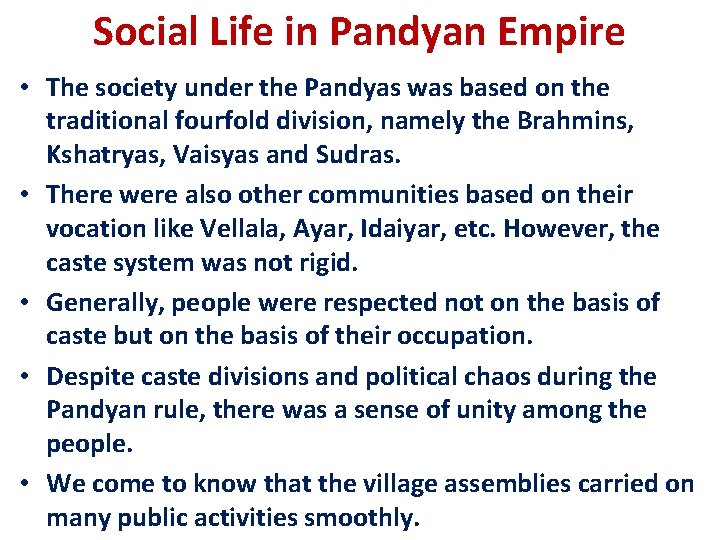 Social Life in Pandyan Empire

• The society under the Pandyas was based on the traditional fourfold division, namely the Brahmins, Kshatryas, Vaisyas and Sudras.

• There were also other communities based on their vocation like Vellala, Ayar, Idaiyar, etc. However, the caste system was not rigid.

• Generally, people were respected not on the basis of caste but on the basis of their occupation.

• Despite caste divisions and political chaos during the Pandyan rule, there was a sense of unity among the people.

• We come to know that the village assemblies carried on many public activities smoothly.